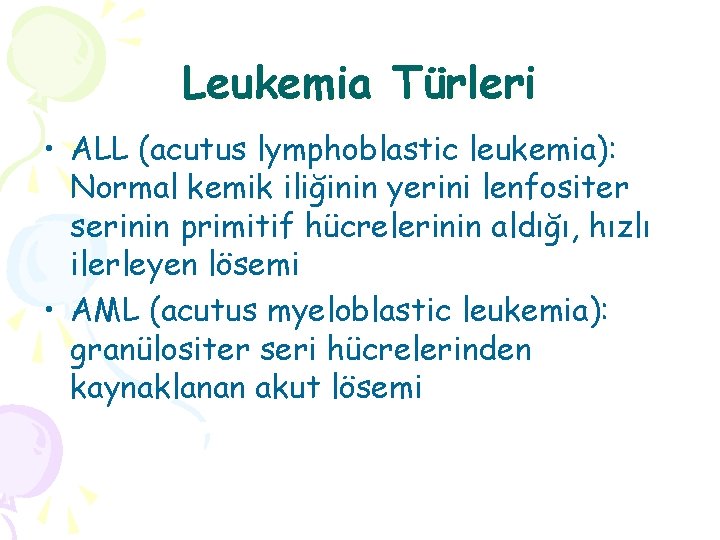 Leukemia Türleri

• ALL (acutus lymphoblastic leukemia): Normal kemik iliğinin yerini lenfositer serinin primitif hücrelerinin aldığı, hızlı ilerleyen lösemi

• AML (acutus myeloblastic leukemia): granülositer seri hücrelerinden kaynaklanan akut lösemi